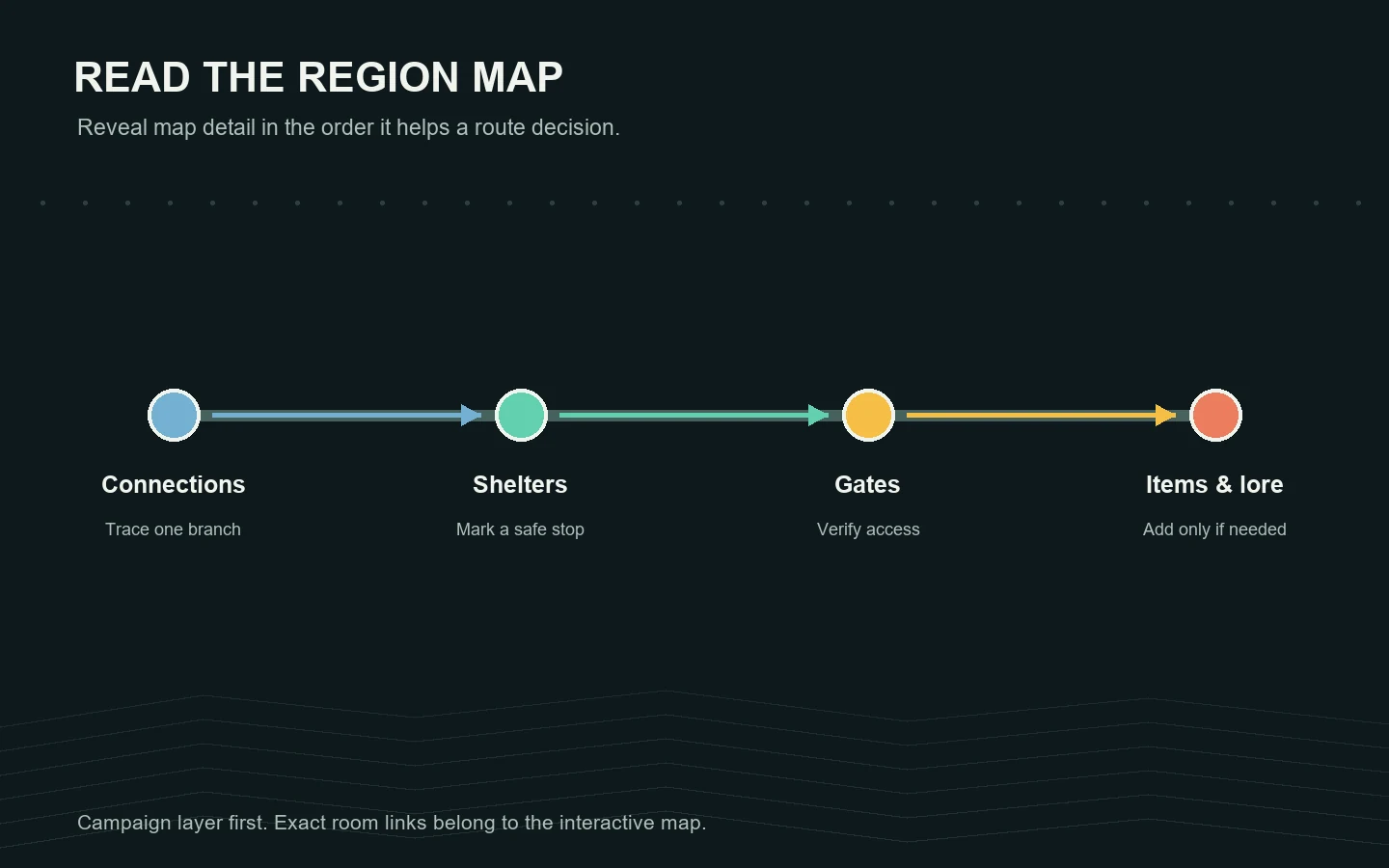 READ THE REGION MAP

Reveal map detail in the order it helps a route decision.

Connections

Trace one branch

Shelters

Mark a safe stop

Gates

Verify access

Items & lore

Add only if needed

Campaign layer first. Exact room links belong to the interactive map.